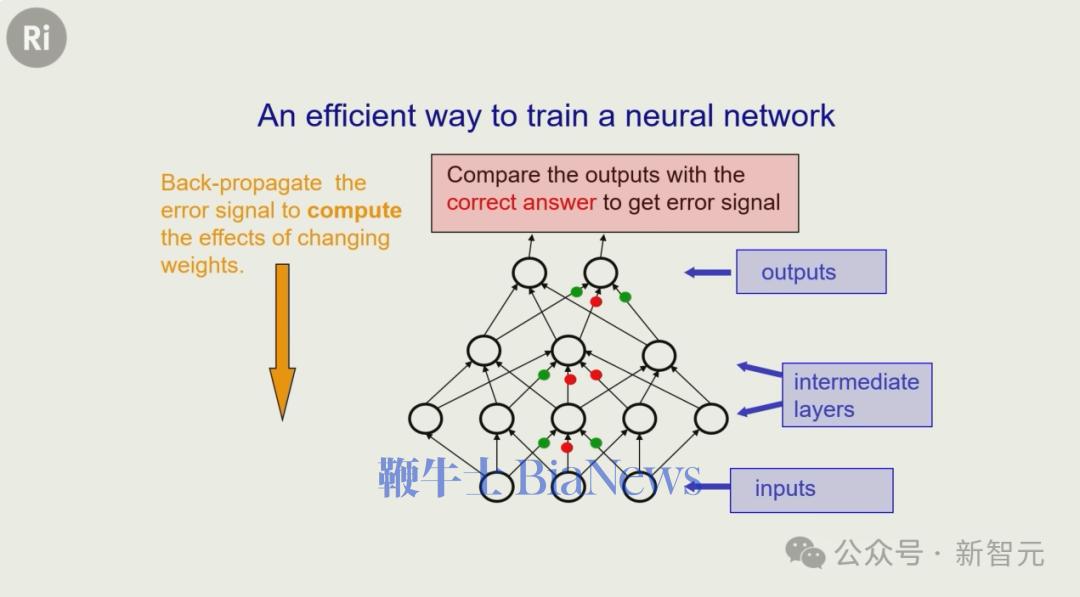 Ri

An efficient way to train a neural network

Back-propagate the error signal to compute the effects of changing weights.

Compare the outputs with the correct answer to get error signal

outputs

intermediate layers

inputs

鞭牛士 BiaNews

公众号 · 新智元